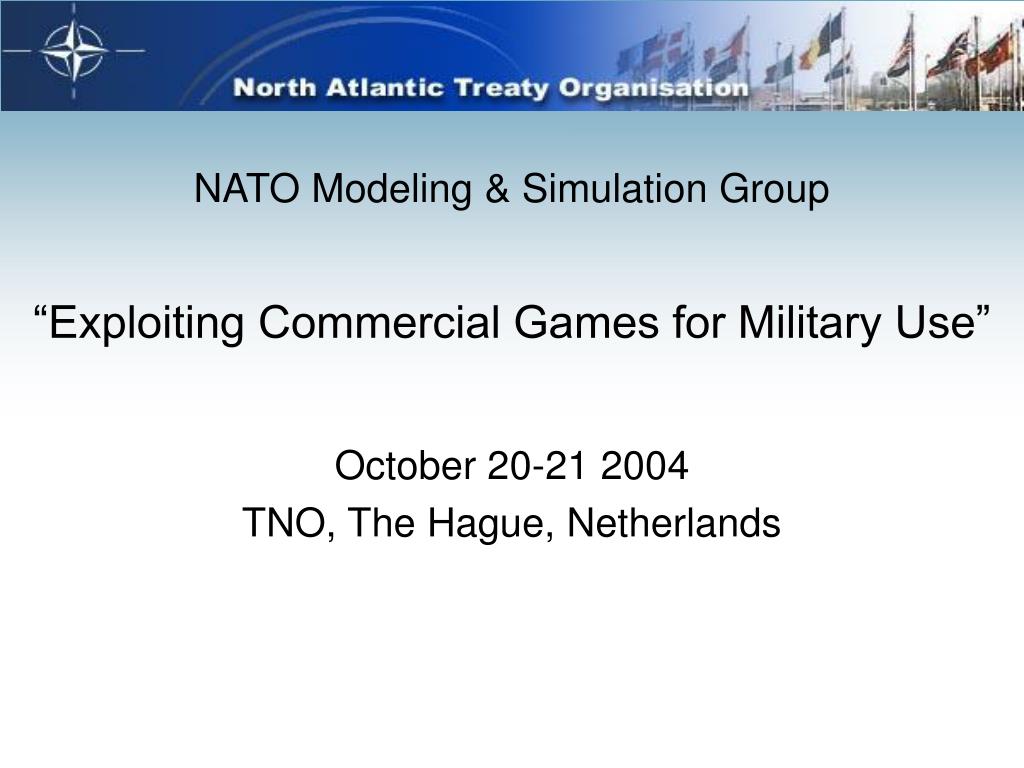 North Atlantic Treaty Organisation

NATO Modeling & Simulation Group

“Exploiting Commercial Games for Military Use”

October 20-21 2004
TNO, The Hague, Netherlands